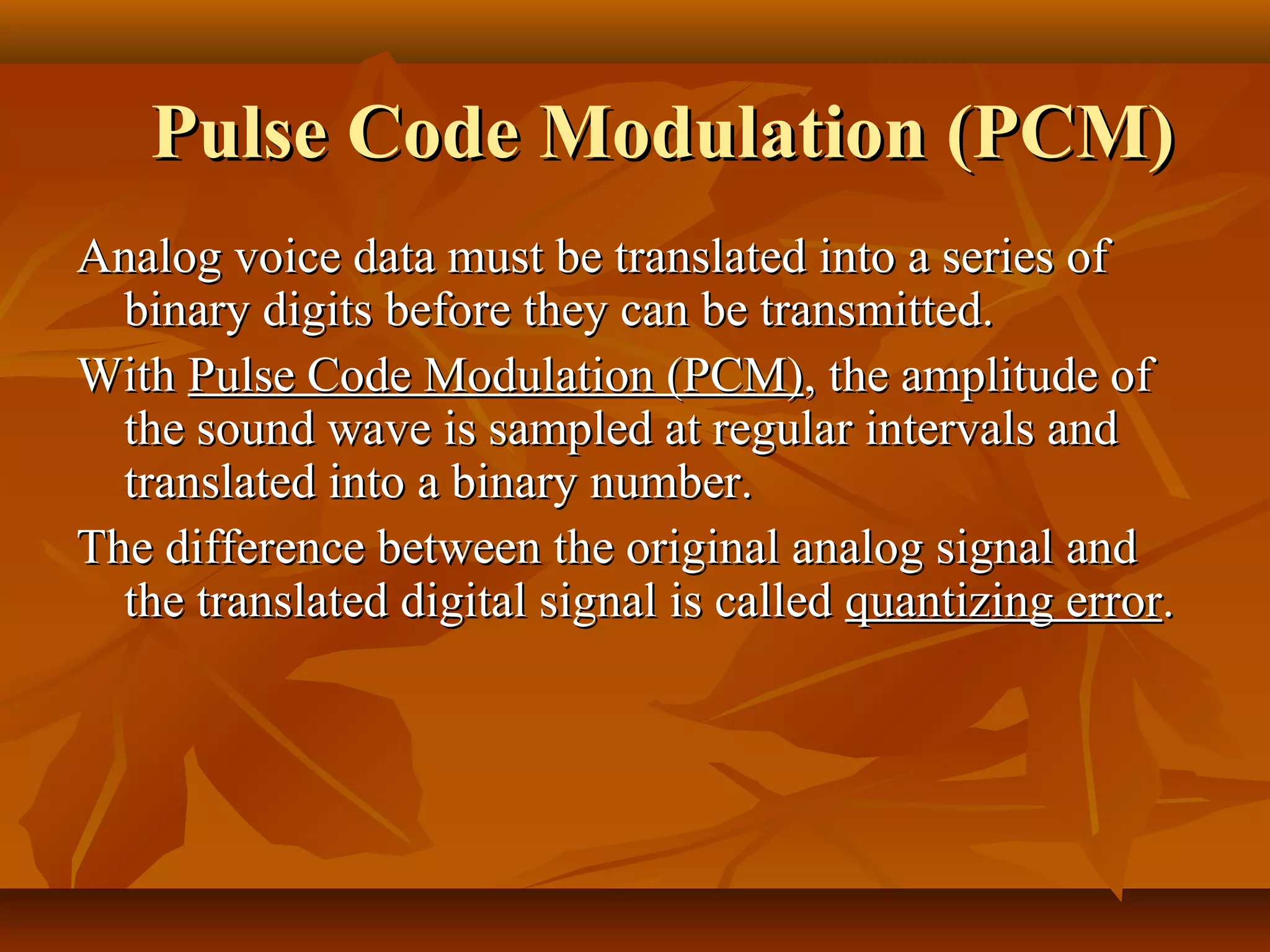 Pulse Code Modulation (PCM)

Analog voice data must be translated into a series of binary digits before they can be transmitted.

With Pulse Code Modulation (PCM), the amplitude of the sound wave is sampled at regular intervals and translated into a binary number.

The difference between the original analog signal and the translated digital signal is called quantizing error.